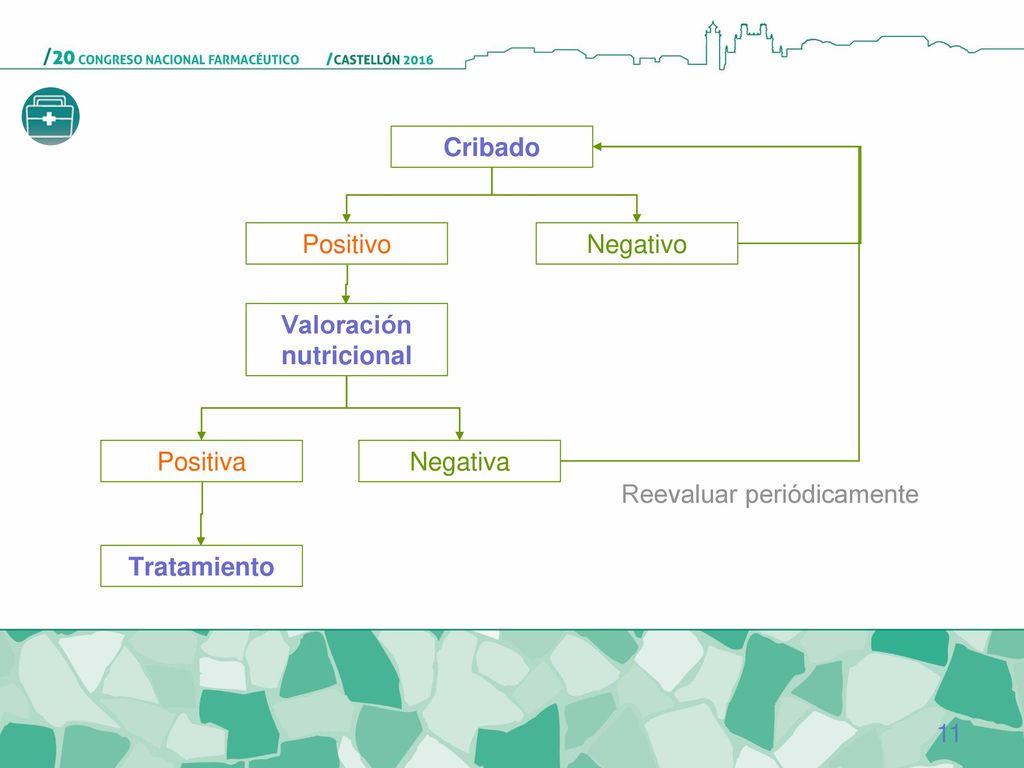 /20 CONGRESO NACIONAL FARMACÉUTICO /CASTELLÓN 2016

Cribado

Positivo

Negativo

Valoración nutricional

Positiva

Negativa

Reevaluar periódicamente

Tratamiento

11